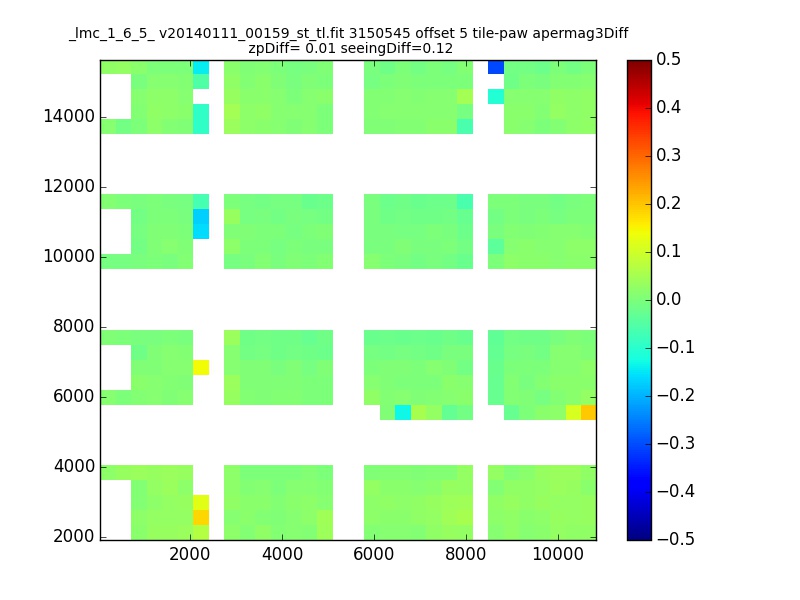 _lmc_1_6_5_ v20140111_00159_st_tl.fit 3150545 offset 5 tile-paw apermag3Diff
zpDiff= 0.01 seeingDiff=0.12

14000
12000
10000
8000
6000
4000
2000

2000 4000 6000 8000 10000

0.5
0.4
0.3
0.2
0.1
0.0
−0.1
−0.2
−0.3
−0.4
−0.5